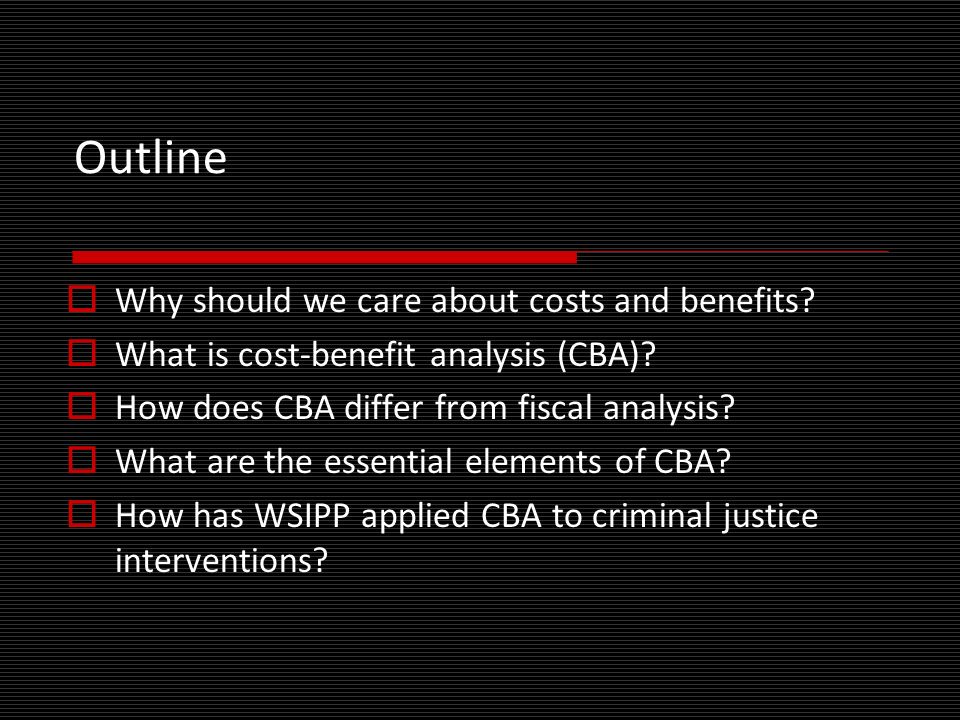 Outline

Why should we care about costs and benefits?
What is cost-benefit analysis (CBA)?
How does CBA differ from fiscal analysis?
What are the essential elements of CBA?
How has WSIPP applied CBA to criminal justice interventions?